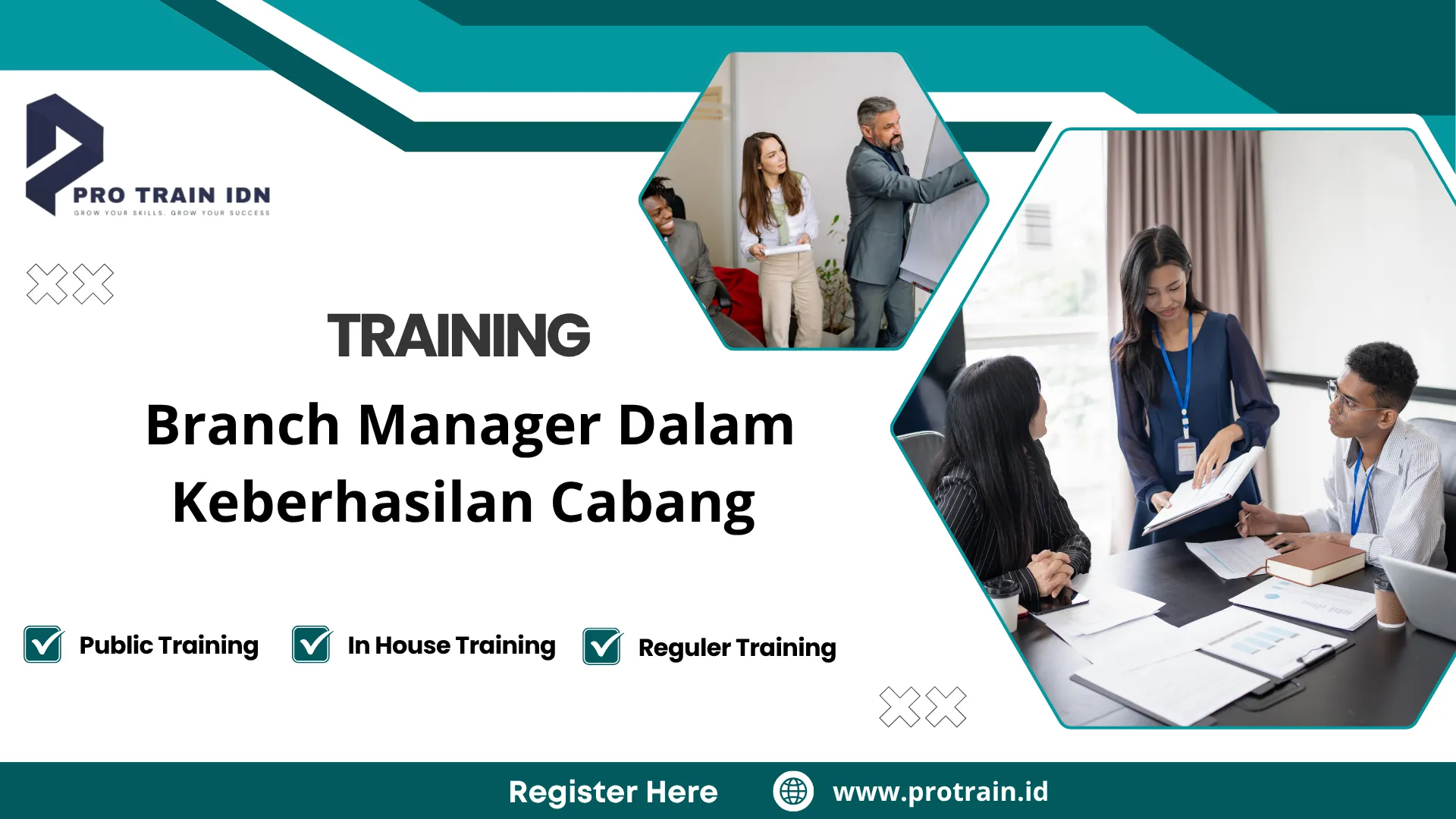 PRO TRAIN IDN
GROW YOUR SKILLS, GROW YOUR SUCCESS

TRAINING

Branch Manager Dalam Keberhasilan Cabang

Public Training
In House Training
Reguler Training

Register Here
www.protrain.id